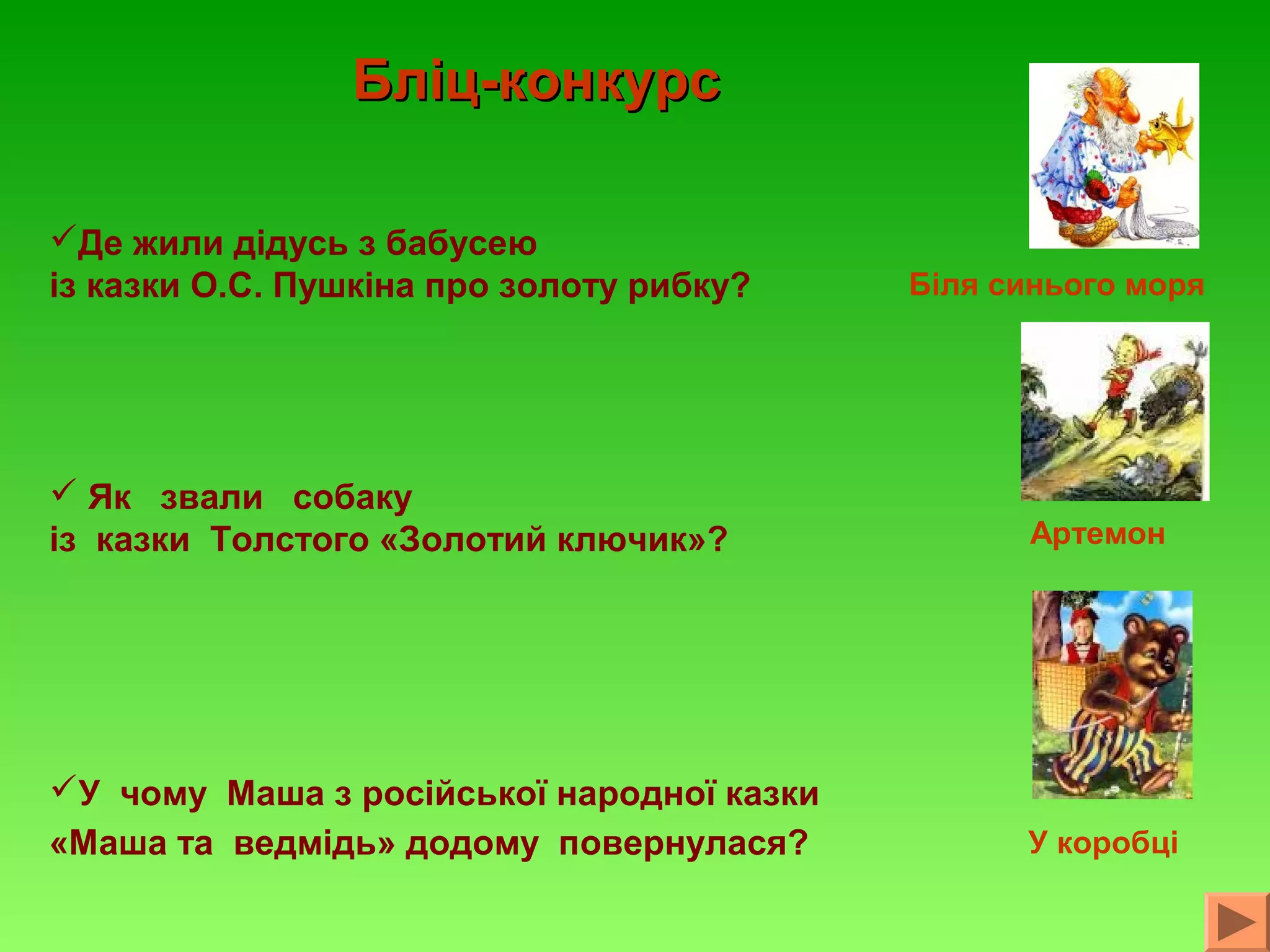 Бліц-конкурс

✓Де жили дідусь з бабусею із казки О.С. Пушкіна про золоту рибку?

Біля синього моря

✓ Як звали собаку із казки Толстого «Золотий ключик»?

Артемон

✓У чому Маша з російської народної казки «Маша та ведмідь» додому повернулася?

У коробці